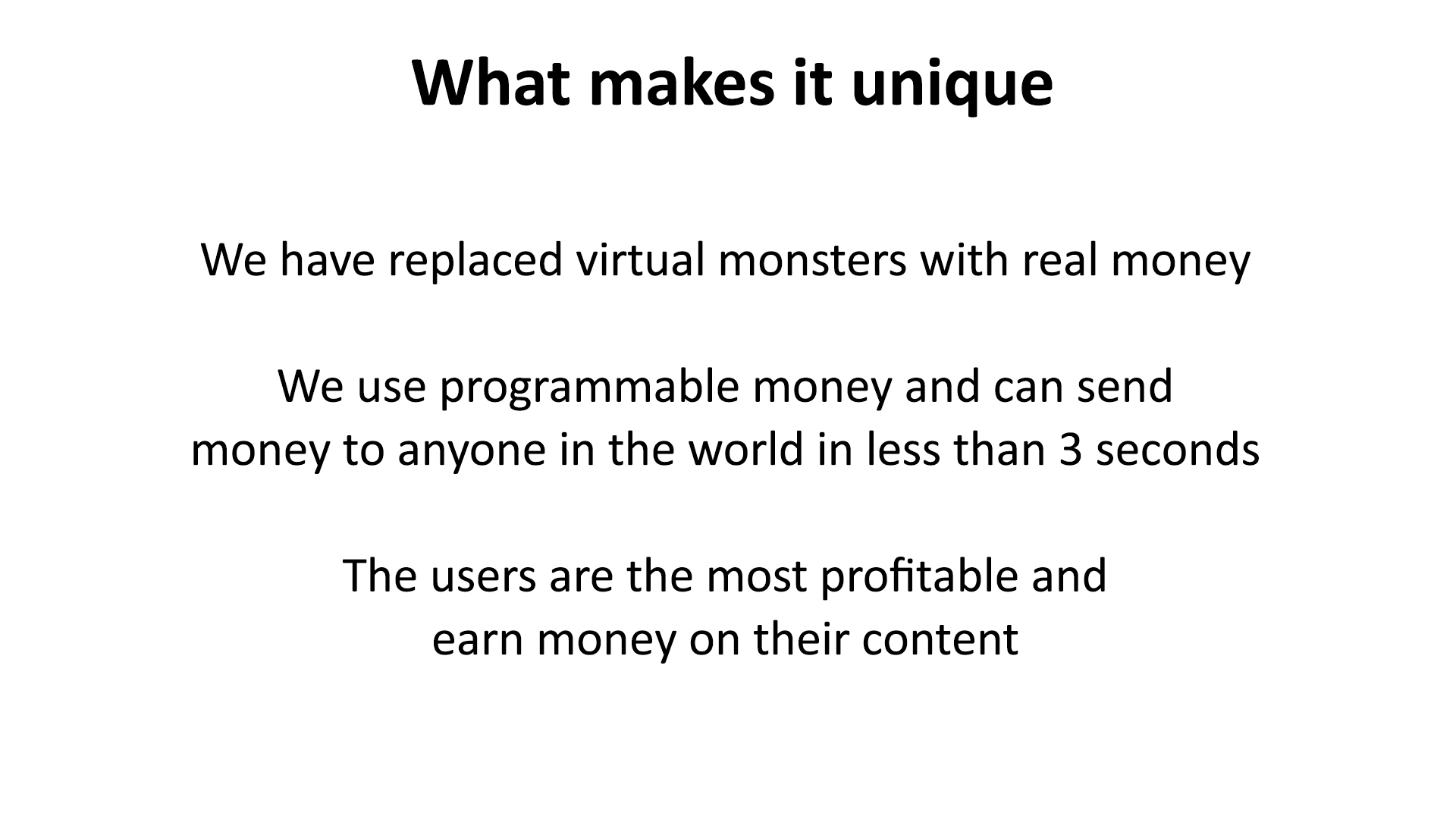 What makes it unique

We have replaced virtual monsters with real money

We use programmable money and can send money to anyone in the world in less than 3 seconds

The users are the most profitable and earn money on their content